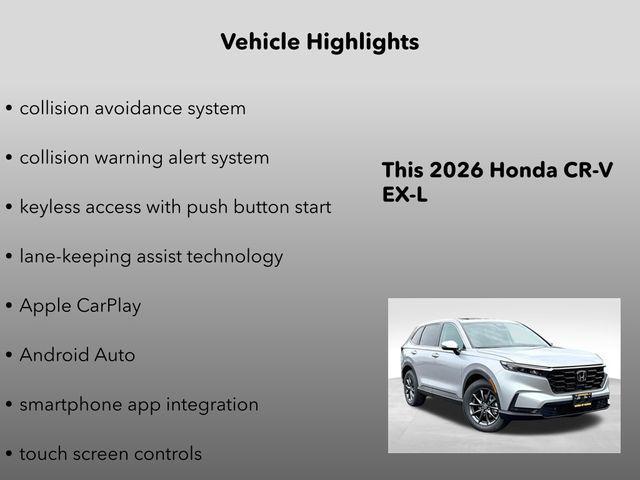 Vehicle Highlights

• collision avoidance system

• collision warning alert system

• keyless access with push button start

• lane-keeping assist technology

• Apple CarPlay

• Android Auto

• smartphone app integration

• touch screen controls

This 2026 Honda CR-V EX-L